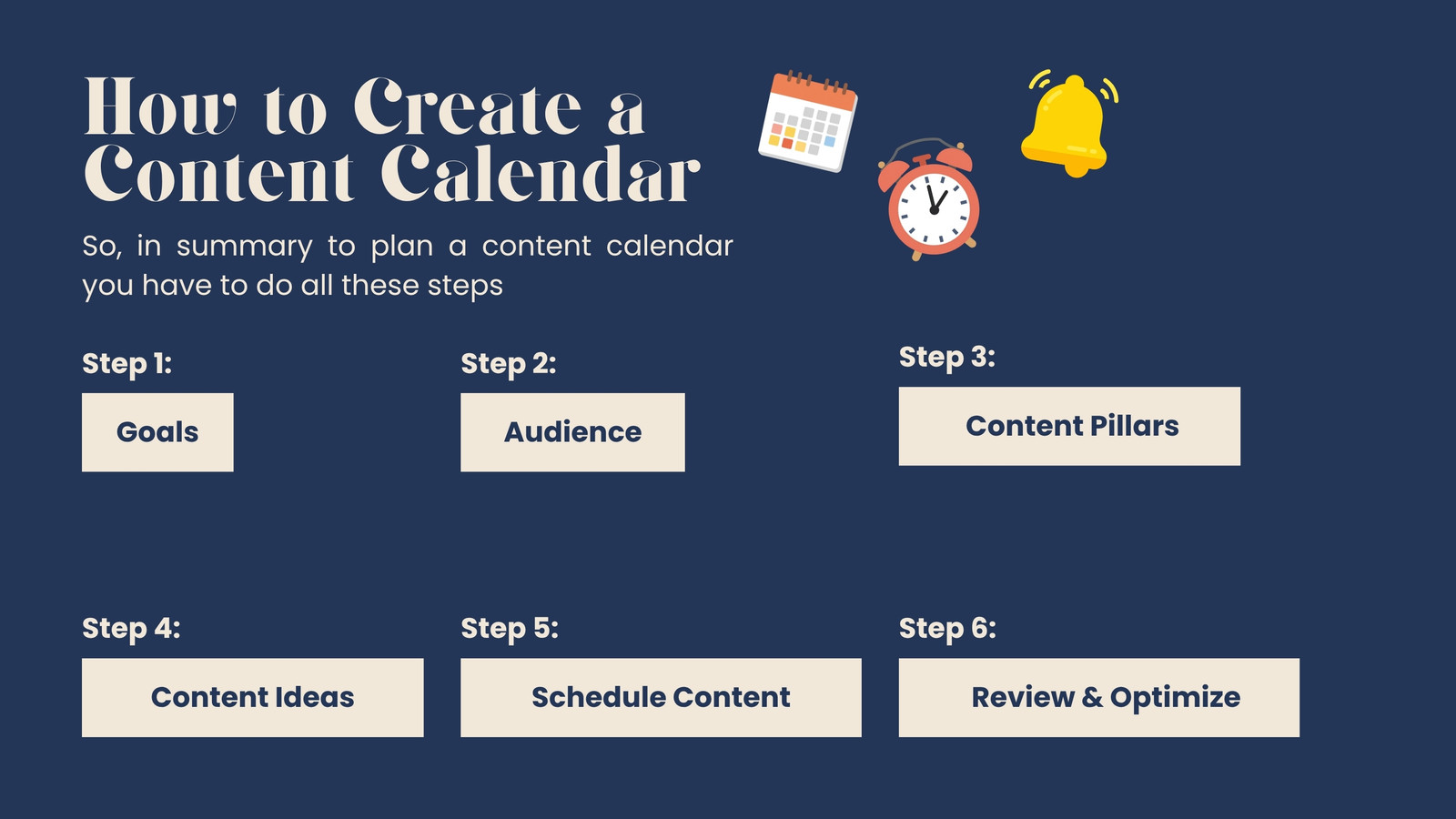 How to Create a Content Calendar

So, in summary to plan a content calendar you have to do all these steps

Step 1:

Goals

Step 2:

Audience

Step 3:

Content Pillars

Step 4:

Content Ideas

Step 5:

Schedule Content

Step 6:

Review & Optimize